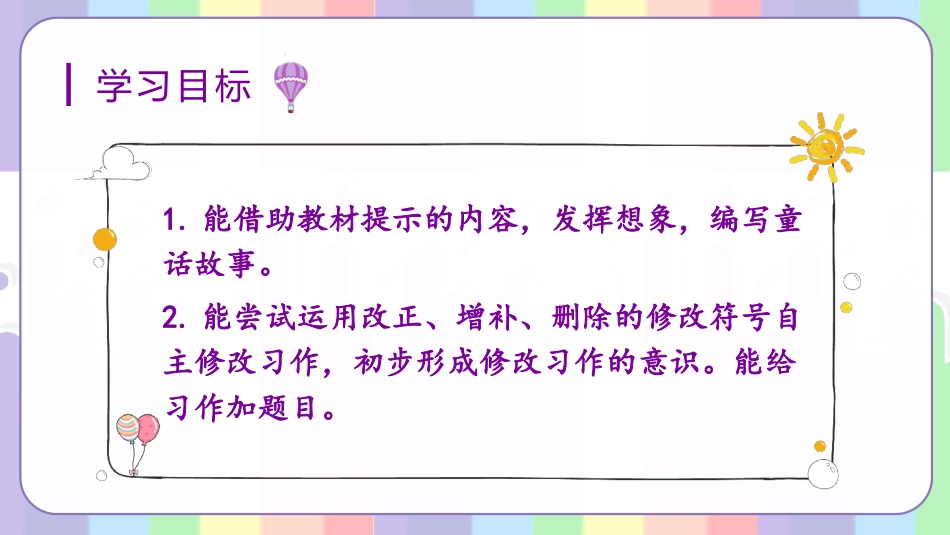 学习目标

1. 能借助教材提示的内容，发挥想象，编写童话故事。

2. 能尝试运用改正、增补、删除的修改符号自主修改习作，初步形成修改习作的意识。能给习作加题目。